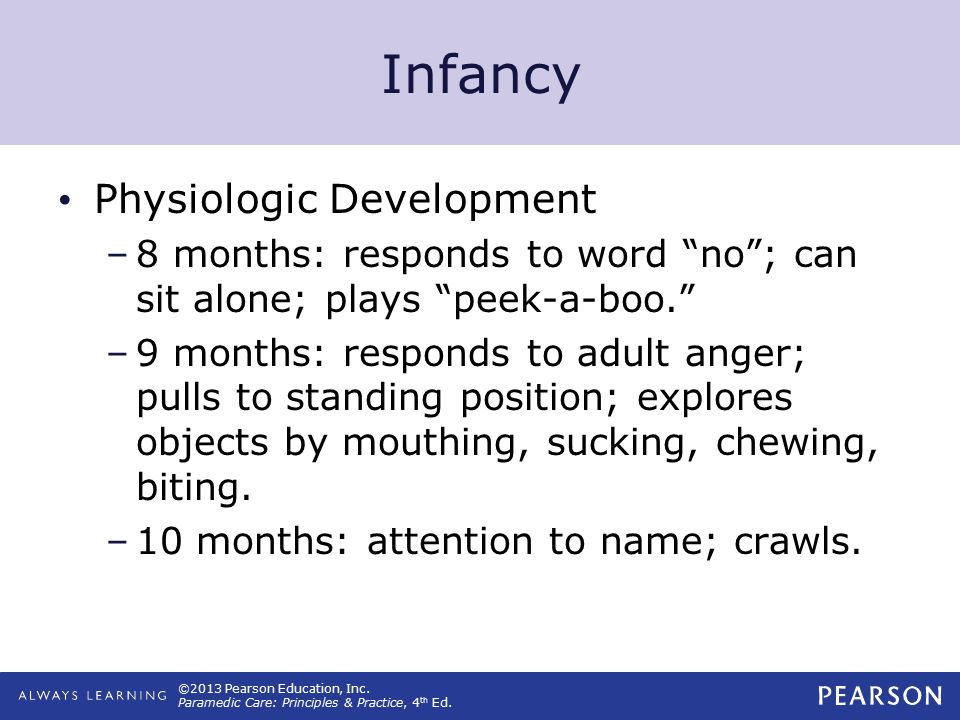 Infancy

• Physiologic Development

– 8 months: responds to word “no”; can sit alone; plays “peek-a-boo.”

– 9 months: responds to adult anger; pulls to standing position; explores objects by mouthing, sucking, chewing, biting.

– 10 months: attention to name; crawls.

ALWAYS LEARNING ©2013 Pearson Education, Inc. Paramedic Care: Principles & Practice, 4th Ed. PEARSON